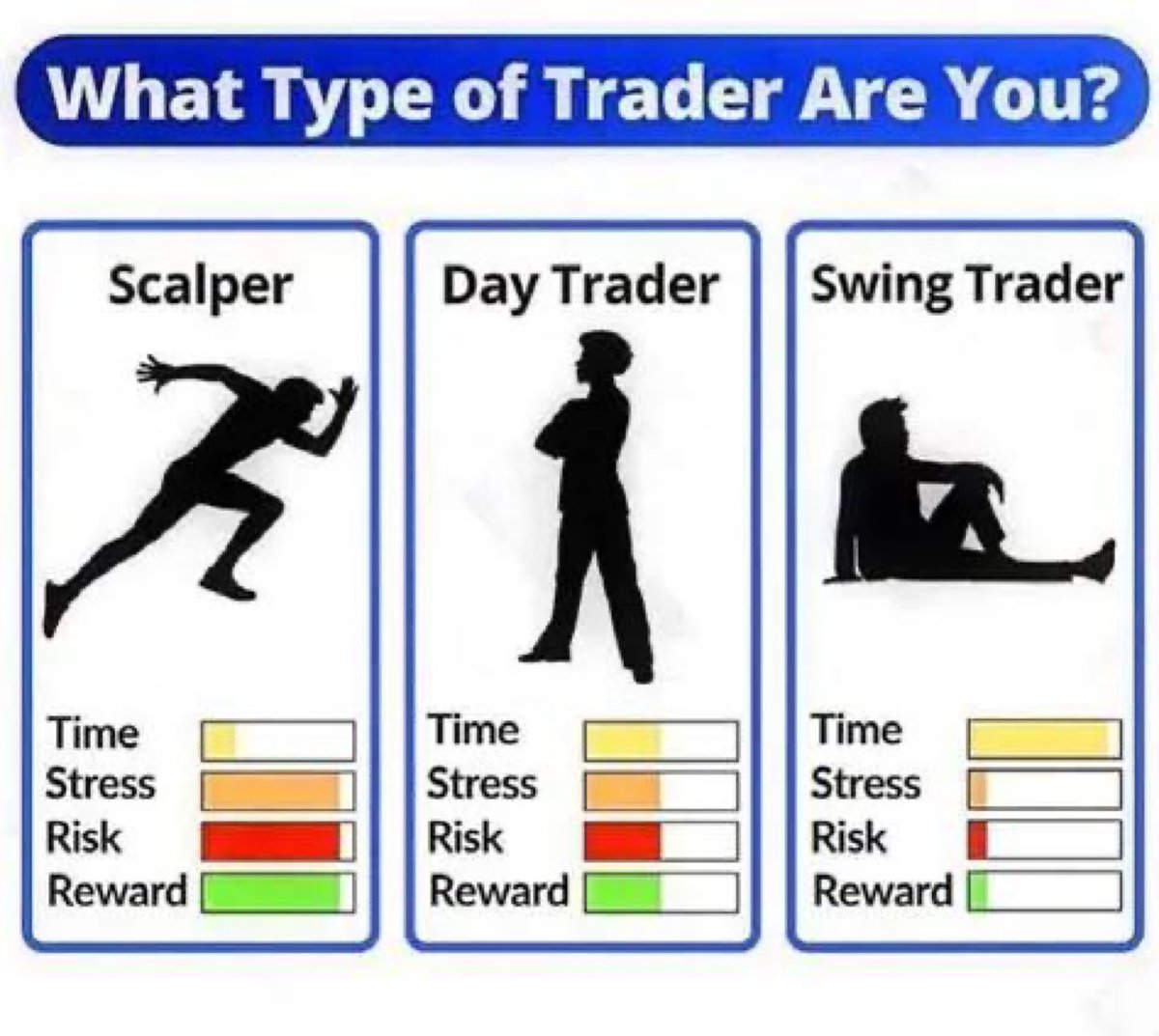 What Type of Trader Are You?

Scalper

Time
Stress
Risk
Reward

Day Trader

Time
Stress
Risk
Reward

Swing Trader

Time
Stress
Risk
Reward